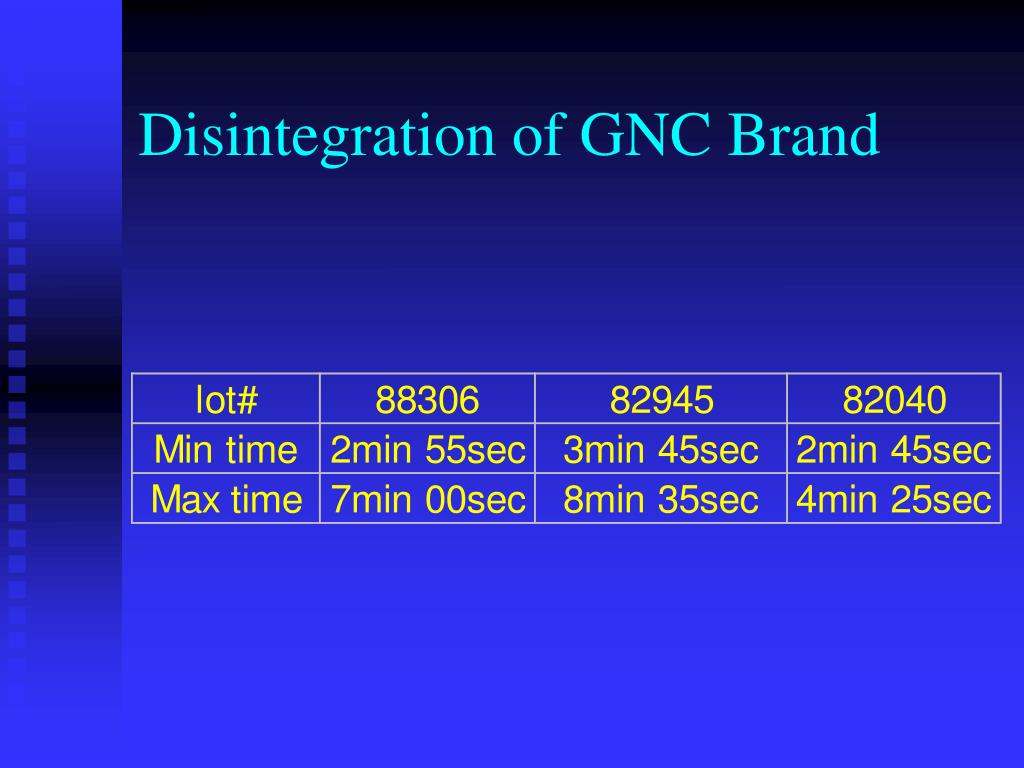 Disintegration of GNC Brand

| lot# | 88306 | 82945 | 82040 |
|---|---|---|---|
| Min time | 2min 55sec | 3min 45sec | 2min 45sec |
| Max time | 7min 00sec | 8min 35sec | 4min 25sec |